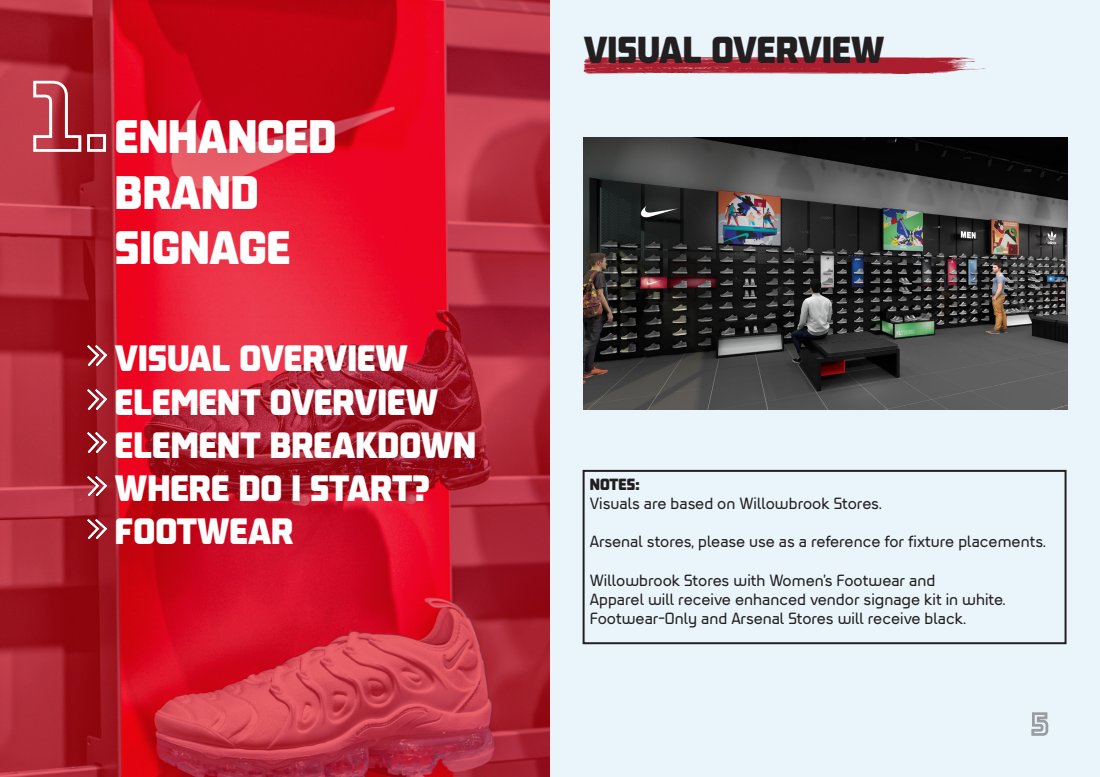 1. ENHANCED BRAND SIGNAGE

» VISUAL OVERVIEW
» ELEMENT OVERVIEW
» ELEMENT BREAKDOWN
» WHERE DO I START?
» FOOTWEAR

VISUAL OVERVIEW

MEN

NOTES:
Visuals are based on Willowbrook Stores.

Arsenal stores, please use as a reference for fixture placements.

Willowbrook Stores with Women's Footwear and Apparel will receive enhanced vendor signage kit in white. Footwear-Only and Arsenal Stores will receive black.

5